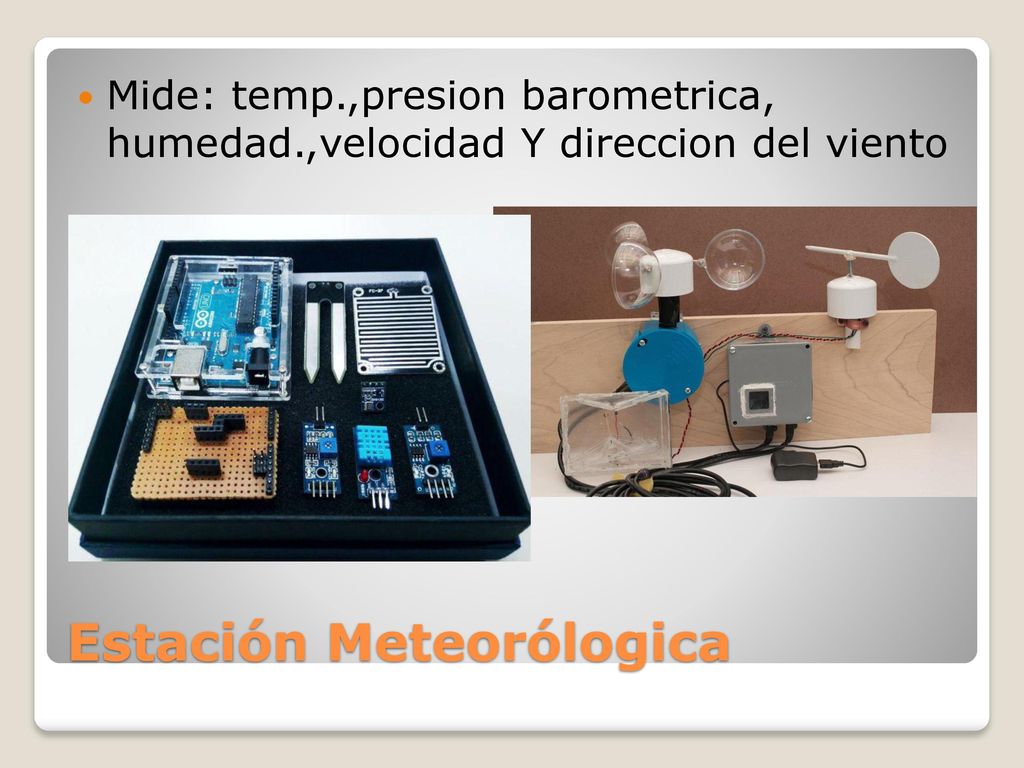 Mide: temp.,presion barometrica, humedad.,velocidad Y direccion del viento

Estación Meteorólogica